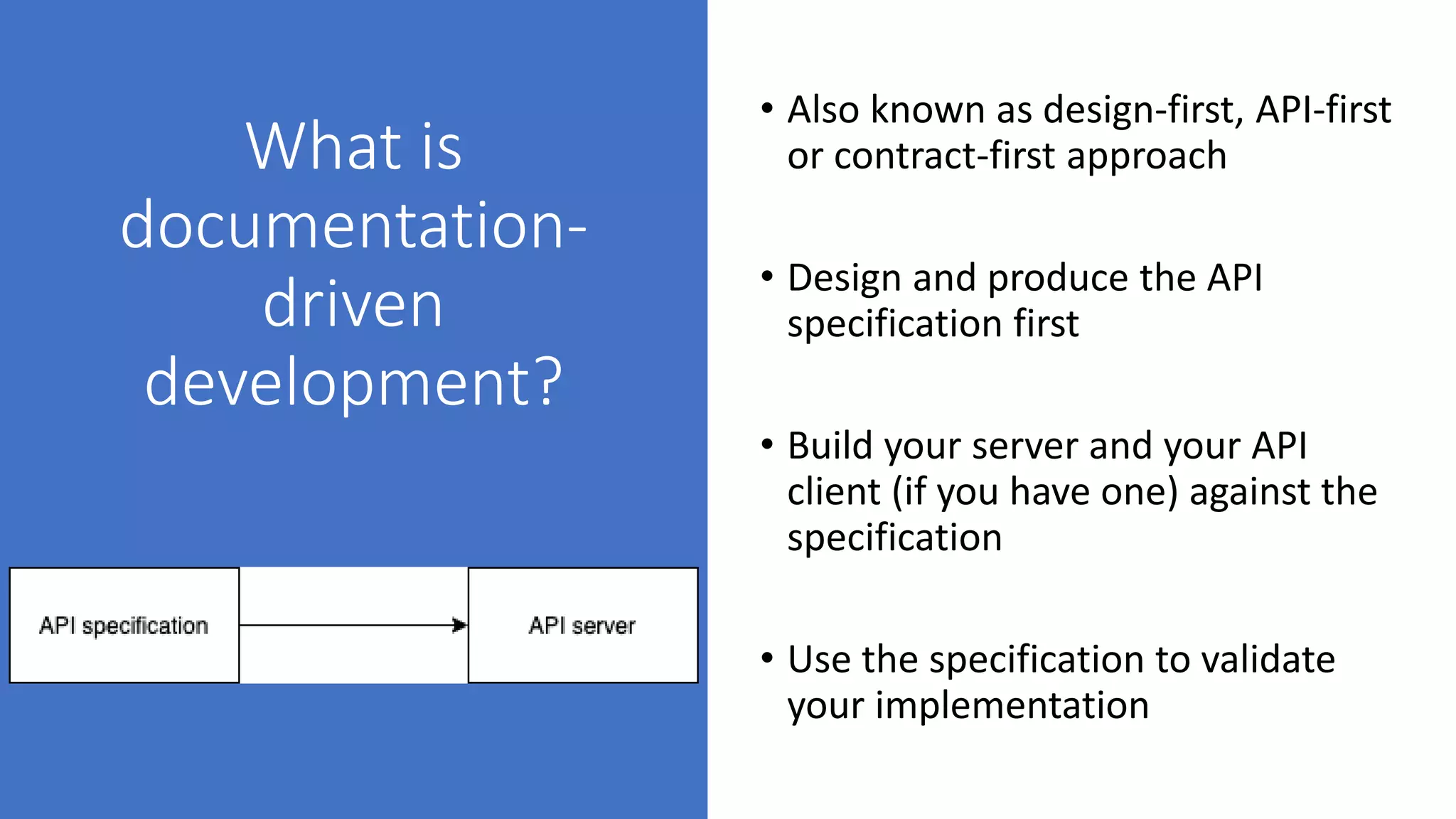 What is documentation-driven development?

API specification

API server

• Also known as design-first, API-first or contract-first approach

• Design and produce the API specification first

• Build your server and your API client (if you have one) against the specification

• Use the specification to validate your implementation